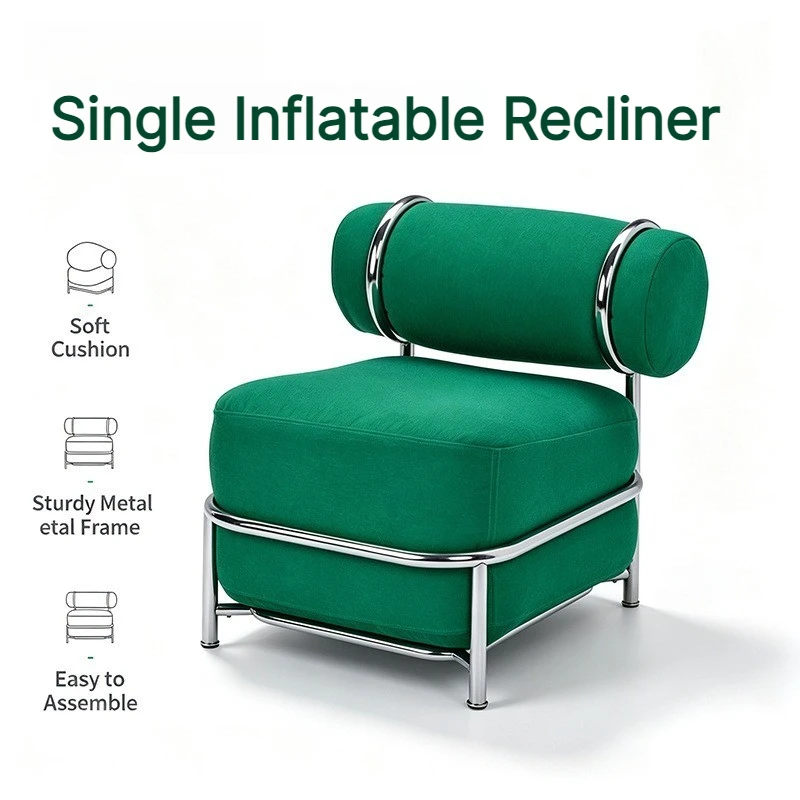 Single Inflatable Recliner

Soft Cushion

Sturdy Metal etal Frame

Easy to Assemble